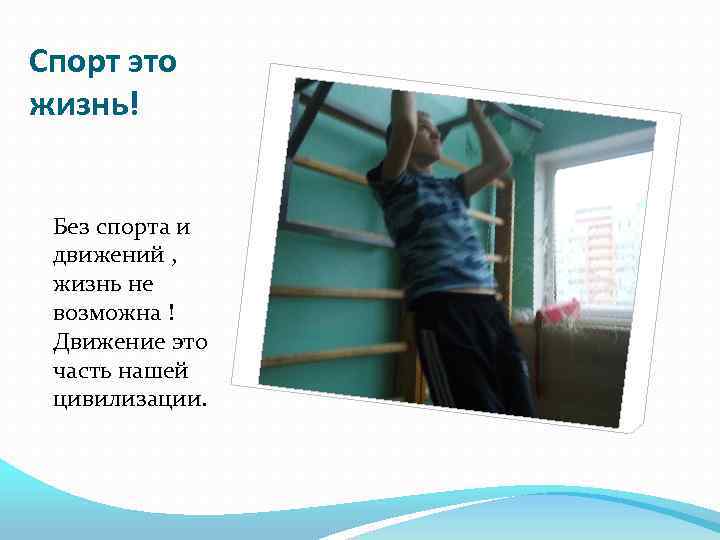 Спорт это жизнь!

Без спорта и движений , жизнь не возможна ! Движение это часть нашей цивилизации.